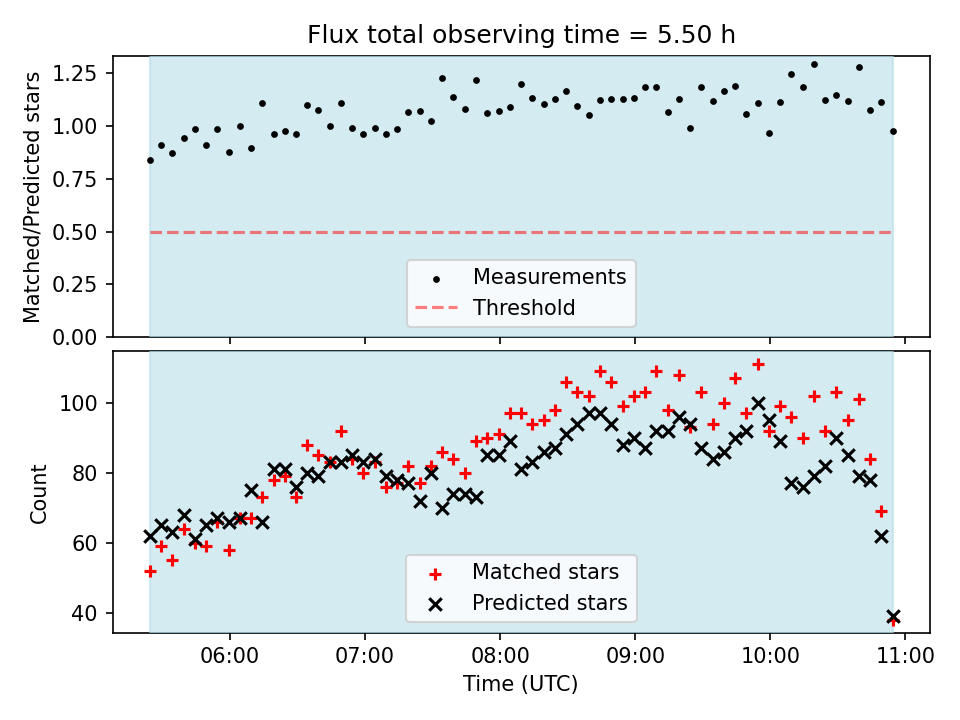 Flux total observing time = 5.50 h

Matched/Predicted stars

1.25
1.00
0.75
0.50
0.25
0.00

Measurements
Threshold

Count

100
80
60
40

Matched stars
Predicted stars

06:00
07:00
08:00
09:00
10:00
11:00

Time (UTC)